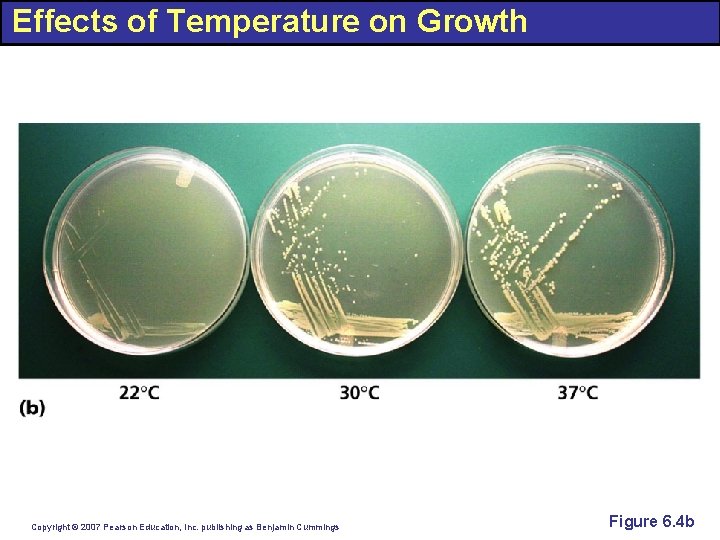 Effects of Temperature on Growth

22°C

30°C

37°C

(b)

Copyright © 2007 Pearson Education, Inc. publishing as Benjamin Cummings

Figure 6.4b